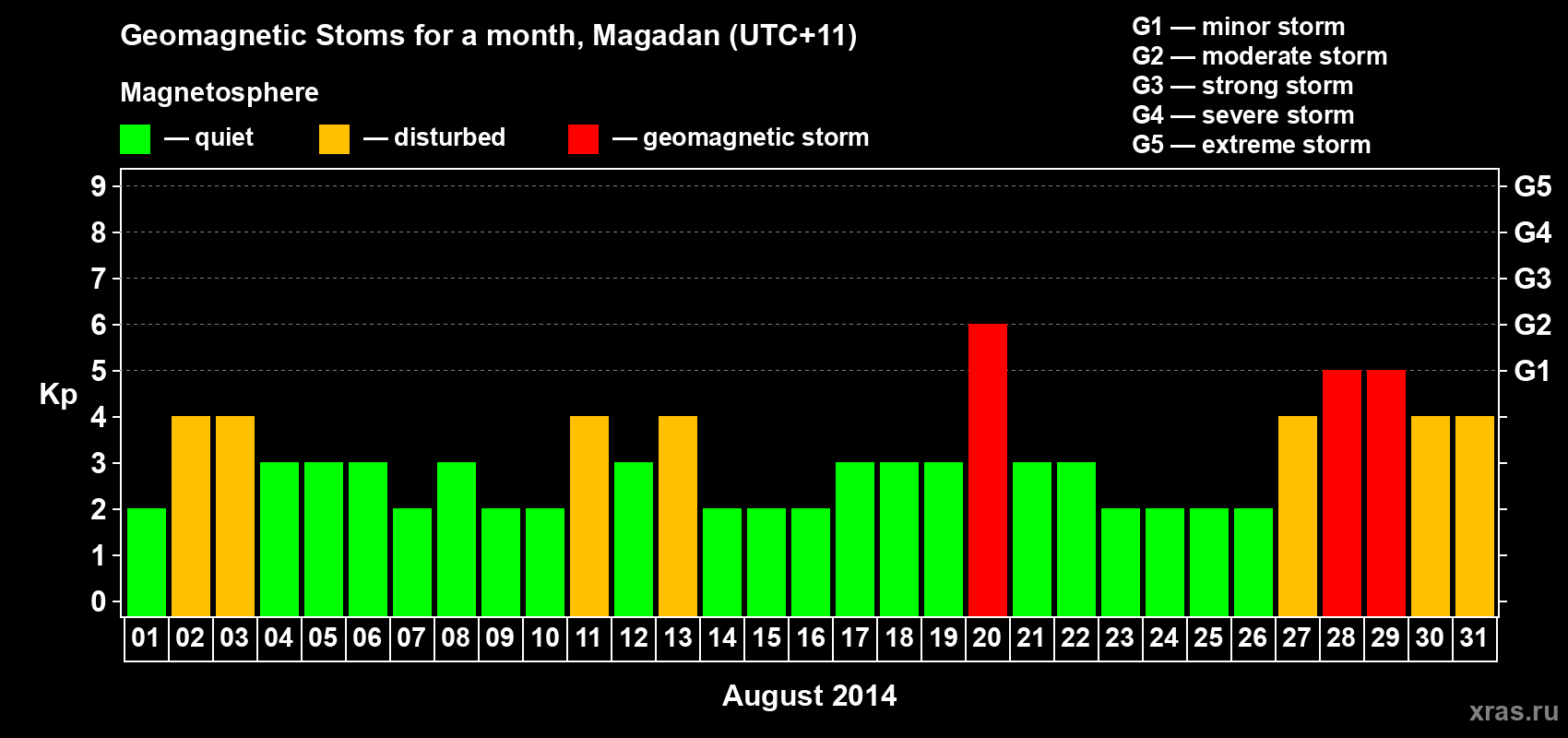 Geomagnetic Stoms for a month, Magadan (UTC+11)

Magnetosphere

— quiet — disturbed — geomagnetic storm

G1 — minor storm
G2 — moderate storm
G3 — strong storm
G4 — severe storm
G5 — extreme storm

Kp

9 8 7 6 5 4 3 2 1 0

G5 G4 G3 G2 G1

01 02 03 04 05 06 07 08 09 10 11 12 13 14 15 16 17 18 19 20 21 22 23 24 25 26 27 28 29 30 31

August 2014

xras.ru